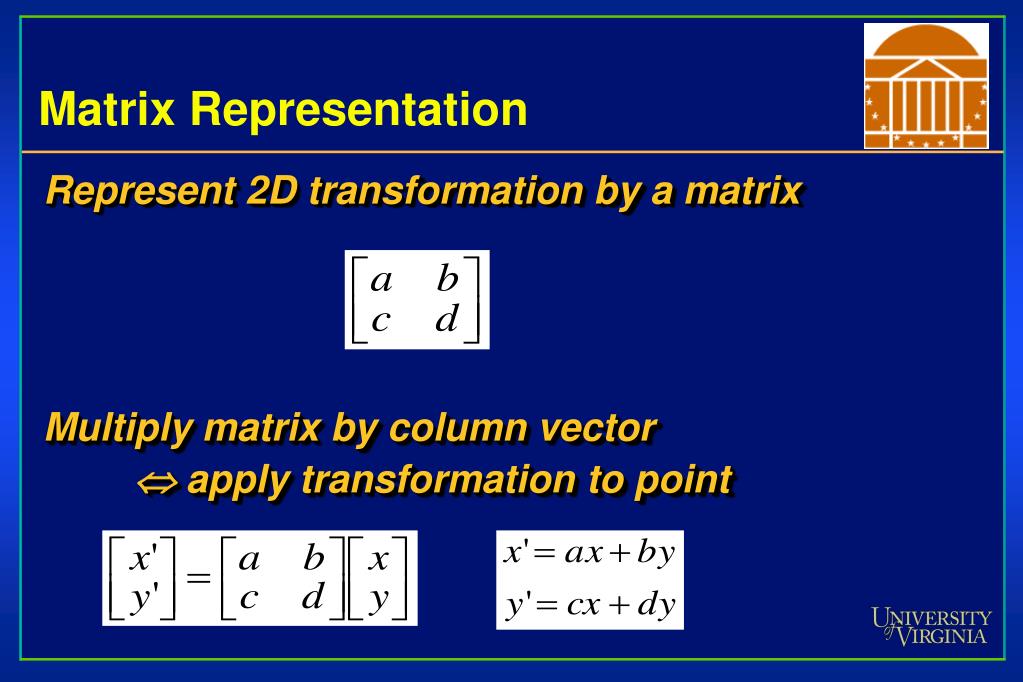 Matrix Representation

Represent 2D transformation by a matrix

$\begin{bmatrix} a & b \\ c & d \end{bmatrix}$

Multiply matrix by column vector
$\Leftrightarrow$ apply transformation to point

$\begin{bmatrix} x' \\ y' \end{bmatrix} = \begin{bmatrix} a & b \\ c & d \end{bmatrix} \begin{bmatrix} x \\ y \end{bmatrix}$

$x' = ax + by$
$y' = cx + dy$

UNIVERSITY of VIRGINIA